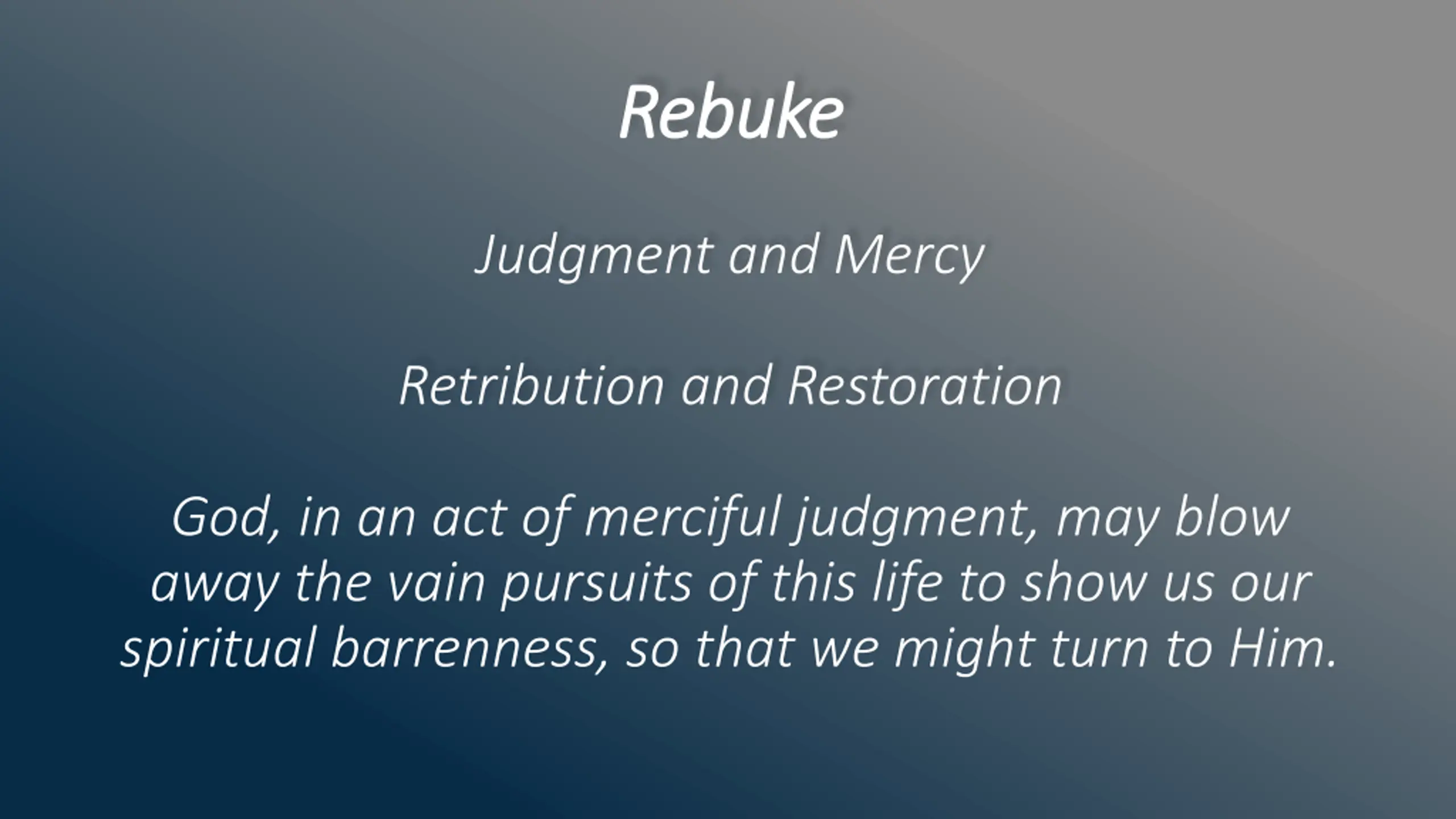 Rebuke

Judgment and Mercy

Retribution and Restoration

God, in an act of merciful judgment, may blow away the vain pursuits of this life to show us our spiritual barrenness, so that we might turn to Him.